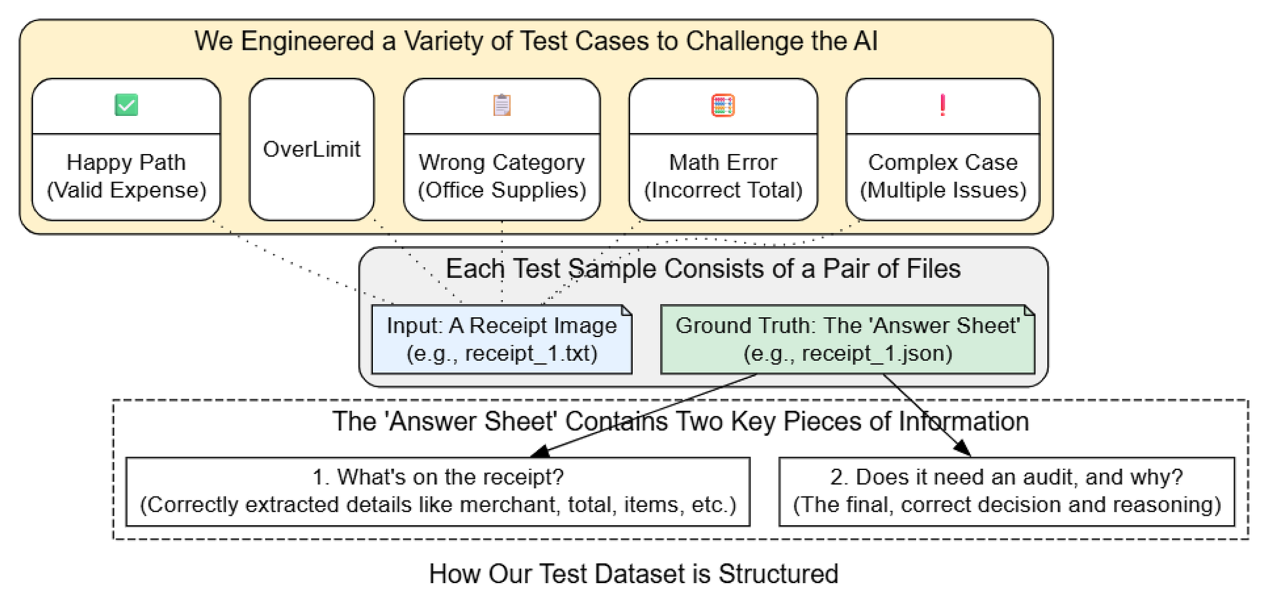 We Engineered a Variety of Test Cases to Challenge the AI

Happy Path
(Valid Expense)

OverLimit

Wrong Category
(Office Supplies)

Math Error
(Incorrect Total)

!

Complex Case
(Multiple Issues)

Each Test Sample Consists of a Pair of Files

Input: A Receipt Image
(e.g., receipt_1.txt)

Ground Truth: The 'Answer Sheet'
(e.g., receipt_1.json)

The 'Answer Sheet' Contains Two Key Pieces of Information

1. What's on the receipt?
(Correctly extracted details like merchant, total, items, etc.)

2. Does it need an audit, and why?
(The final, correct decision and reasoning)

How Our Test Dataset is Structured